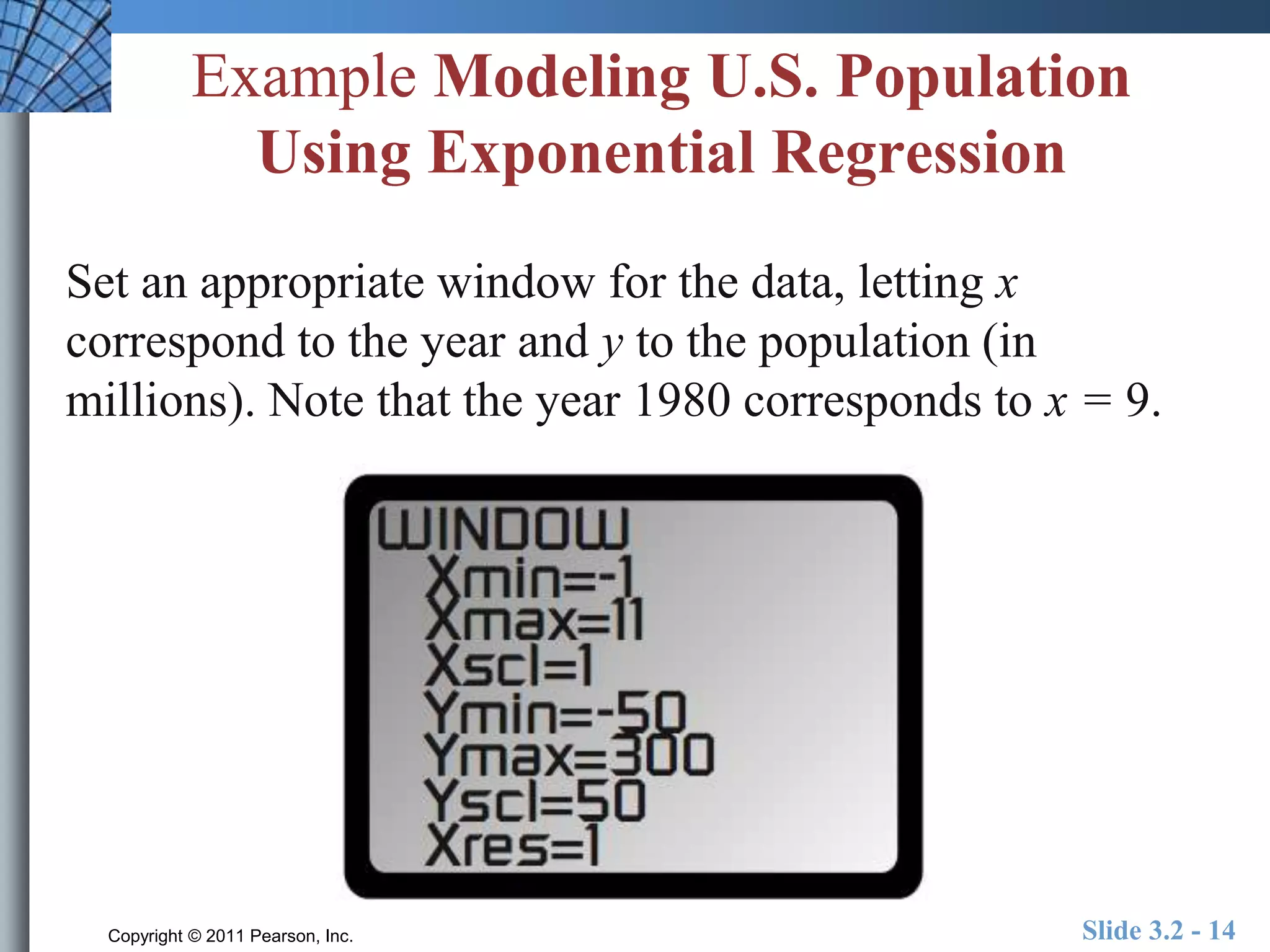 Example Modeling U.S. Population Using Exponential Regression

Set an appropriate window for the data, letting $x$ correspond to the year and $y$ to the population (in millions). Note that the year 1980 corresponds to $x = 9$.

WINDOW
Xmin=-1
Xmax=11
Xscl=1
Ymin=-50
Ymax=300
Yscl=50
Xres=1

Copyright © 2011 Pearson, Inc.

Slide 3.2 - 14